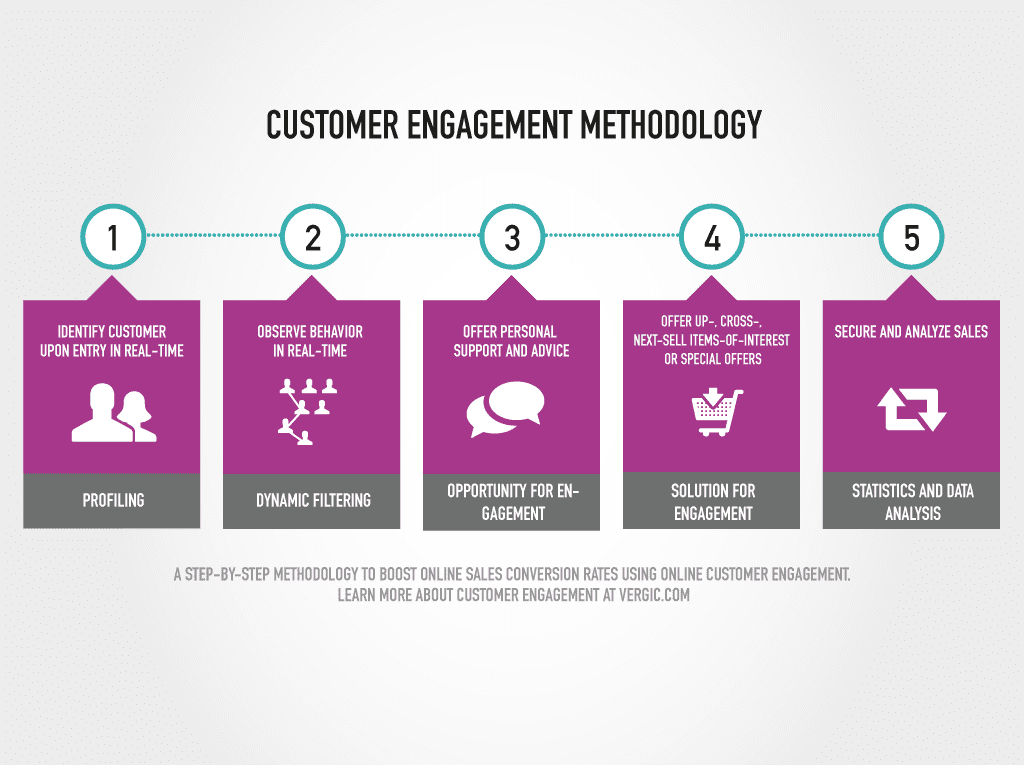 CUSTOMER ENGAGEMENT METHODOLOGY

1

IDENTIFY CUSTOMER UPON ENTRY IN REAL-TIME

PROFILING

2

OBSERVE BEHAVIOR IN REAL-TIME

DYNAMIC FILTERING

3

OFFER PERSONAL SUPPORT AND ADVICE

OPPORTUNITY FOR ENGAGEMENT

4

OFFER UP-, CROSS-, NEXT-SELL ITEMS-OF-INTEREST OR SPECIAL OFFERS

SOLUTION FOR ENGAGEMENT

5

SECURE AND ANALYZE SALES

STATISTICS AND DATA ANALYSIS

A STEP-BY-STEP METHODOLOGY TO BOOST ONLINE SALES CONVERSION RATES USING ONLINE CUSTOMER ENGAGEMENT.
LEARN MORE ABOUT CUSTOMER ENGAGEMENT AT VERGIC.COM